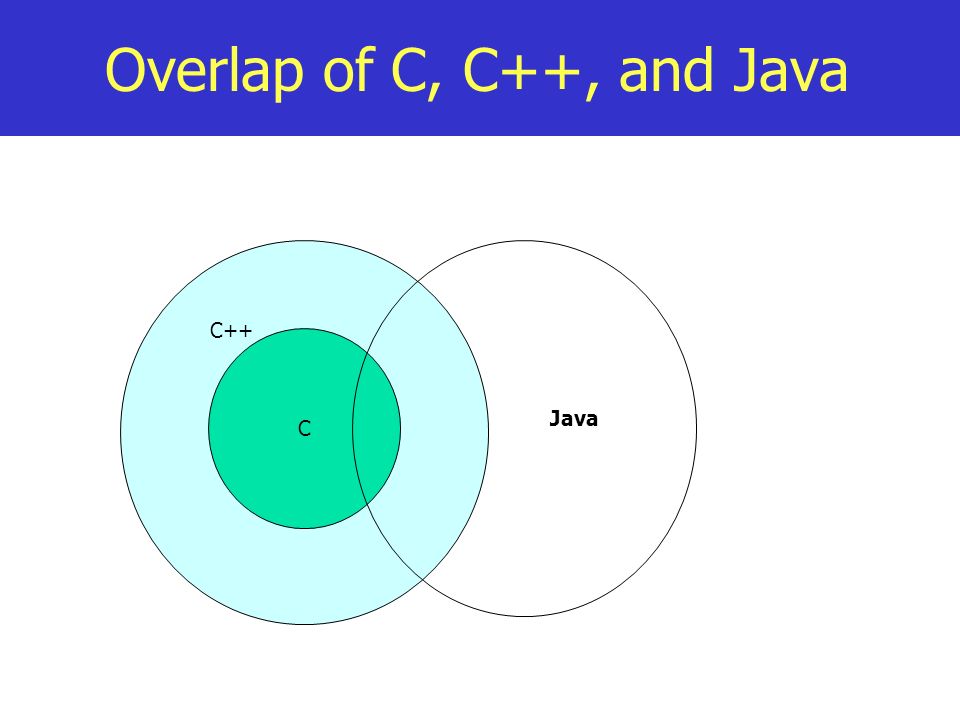 Overlap of C, C++, and Java

C++

C

Java